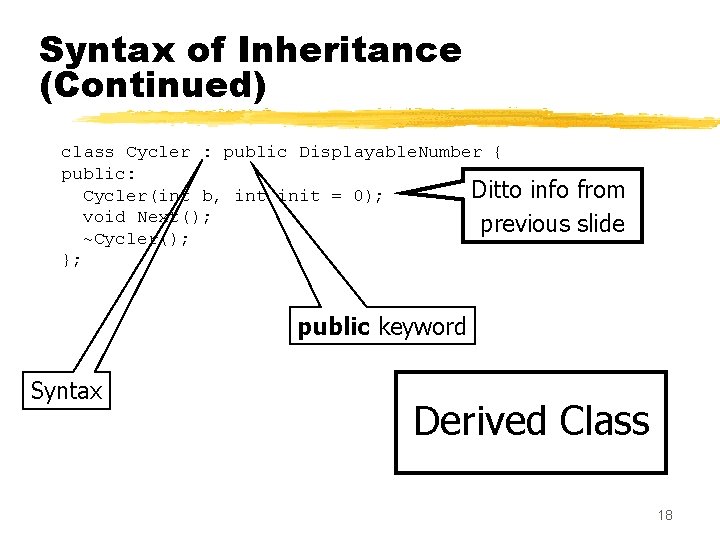 Syntax of Inheritance (Continued)

class Cycler : public DisplayableNumber {
public:
  Cycler(int b, int init = 0);
  void Next();
  ~Cycler();
};

Ditto info from previous slide

public keyword

Syntax

Derived Class

18